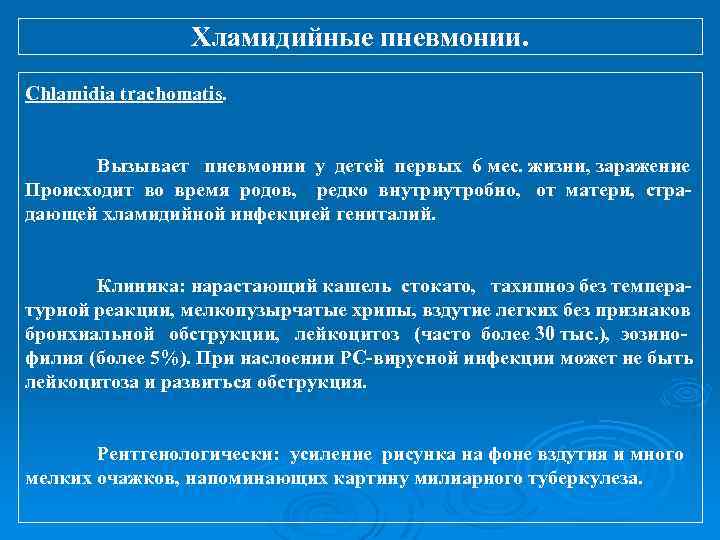 Хламидийные пневмонии.

Chlamidia trachomatis.

Вызывает пневмонии у детей первых 6 мес. жизни, заражение Происходит во время родов, редко внутриутробно, от матери, страдающей хламидийной инфекцией гениталий.

Клиника: нарастающий кашель стокато, тахипноэ без температурной реакции, мелкопузырчатые хрипы, вздутие легких без признаков бронхиальной обструкции, лейкоцитоз (часто более 30 тыс.), эозинофилия (более 5%). При наслоении РС-вирусной инфекции может не быть лейкоцитоза и развиться обструкция.

Рентгенологически: усиление рисунка на фоне вздутия и много мелких очажков, напоминающих картину милиарного туберкулеза.